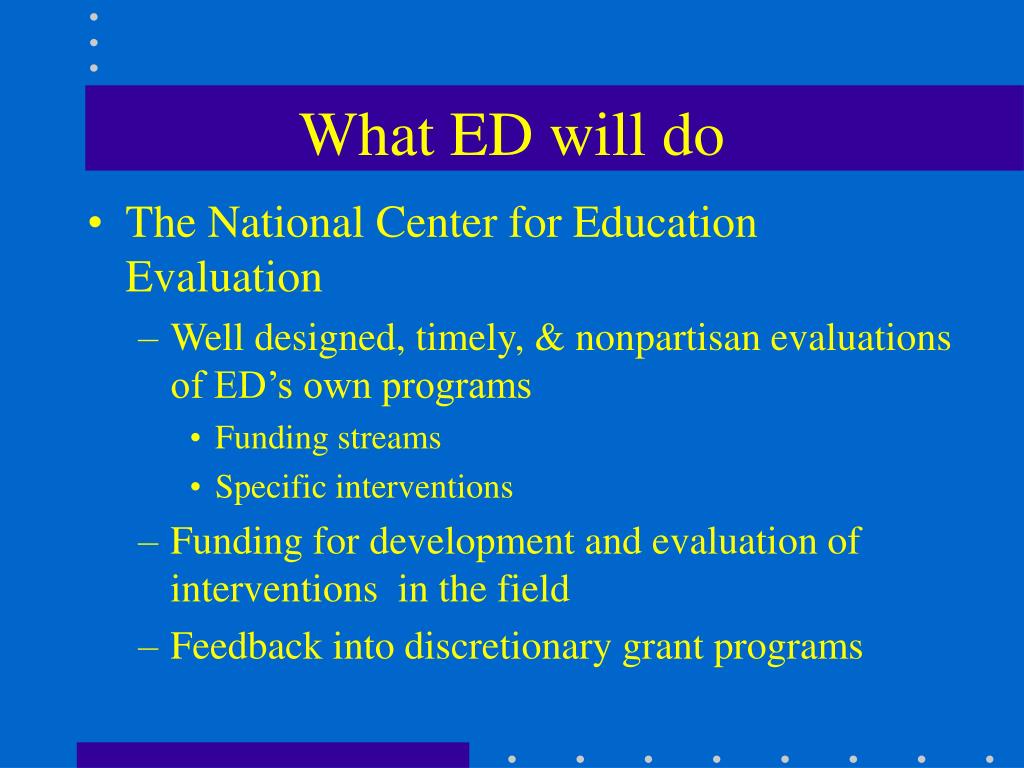 What ED will do

• The National Center for Education Evaluation
  – Well designed, timely, & nonpartisan evaluations of ED’s own programs
    • Funding streams
    • Specific interventions
  – Funding for development and evaluation of interventions in the field
  – Feedback into discretionary grant programs